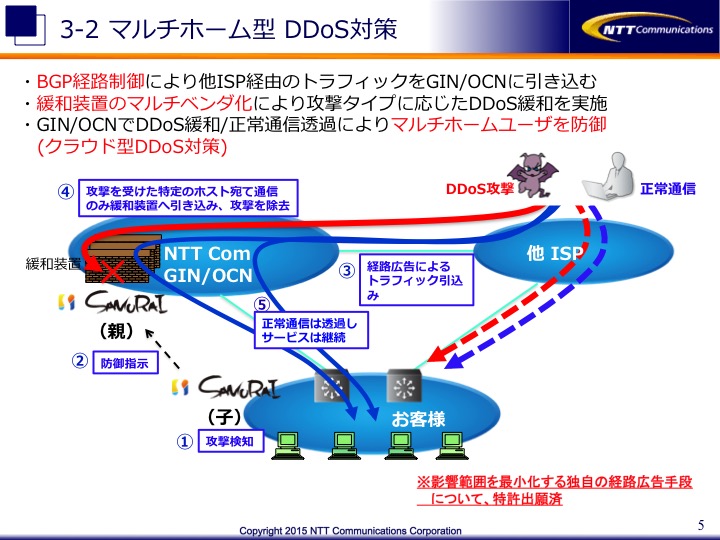 3-2 マルチホーム型 DDoS対策

NTT Communications

・BGP経路制御により他ISP経由のトラフィックをGIN/OCNに引き込む
・緩和装置のマルチベンダ化により攻撃タイプに応じたDDoS緩和を実施
・GIN/OCNでDDoS緩和/正常通信透過によりマルチホームユーザを防御 (クラウド型DDoS対策)

④ 攻撃を受けた特定のホスト宛て通信のみ緩和装置へ引き込み、攻撃を除去

DDoS攻撃

正常通信

緩和装置

NTT Com GIN/OCN

他 ISP

③ 経路広告によるトラフィック引込み

SAMURAI

(親)

⑤ 正常通信は透過しサービスは継続

② 防御指示

SAMURAI

(子)

お客様

① 攻撃検知

※影響範囲を最小化する独自の経路広告手段について、特許出願済

Copyright 2015 NTT Communications Corporation

5